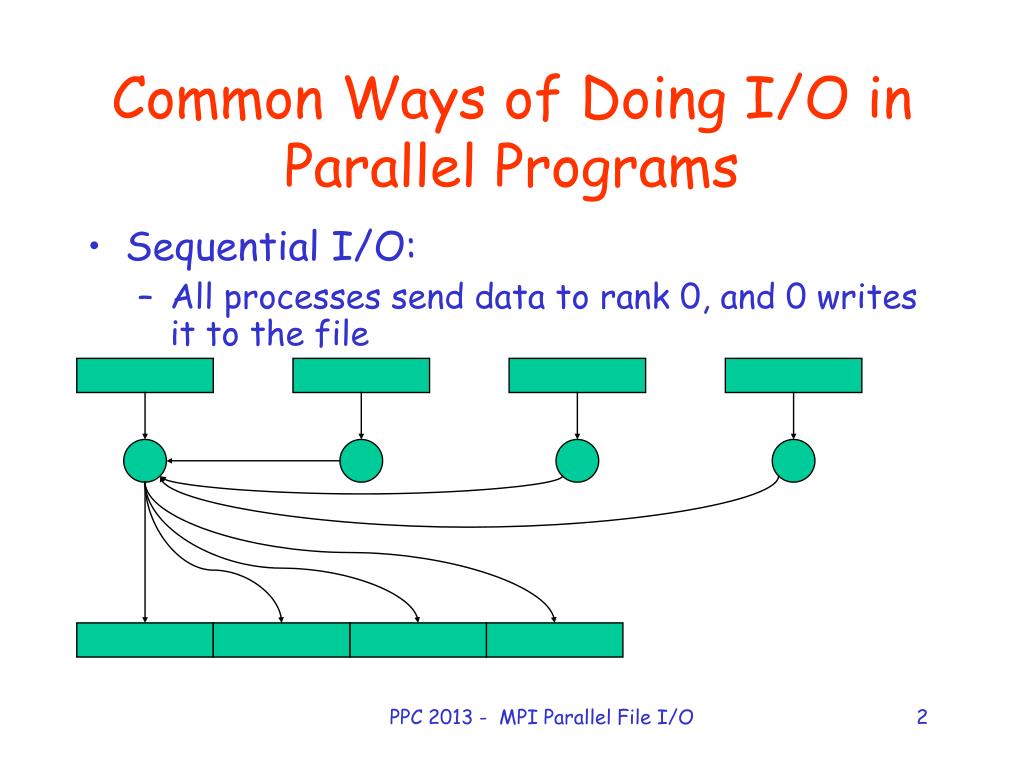 Common Ways of Doing I/O in Parallel Programs

• Sequential I/O:
– All processes send data to rank 0, and 0 writes it to the file

PPC 2013 - MPI Parallel File I/O

2